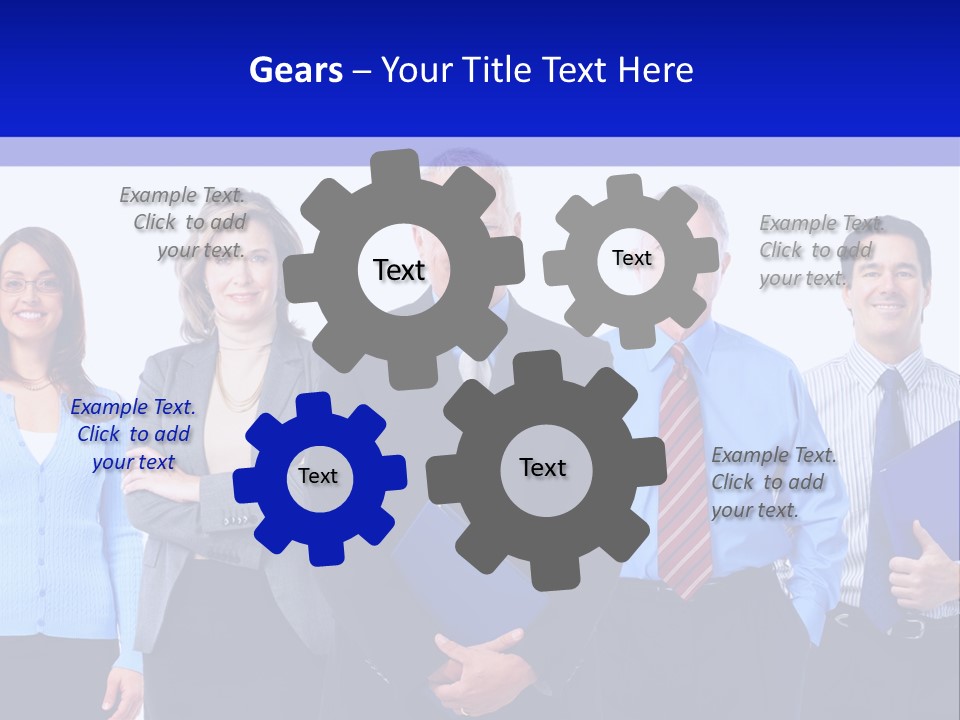 Gears – Your Title Text Here

Example Text. Click to add your text.

Text

Text

Example Text. Click to add your text.

Example Text. Click to add your text

Text

Text

Example Text. Click to add your text.